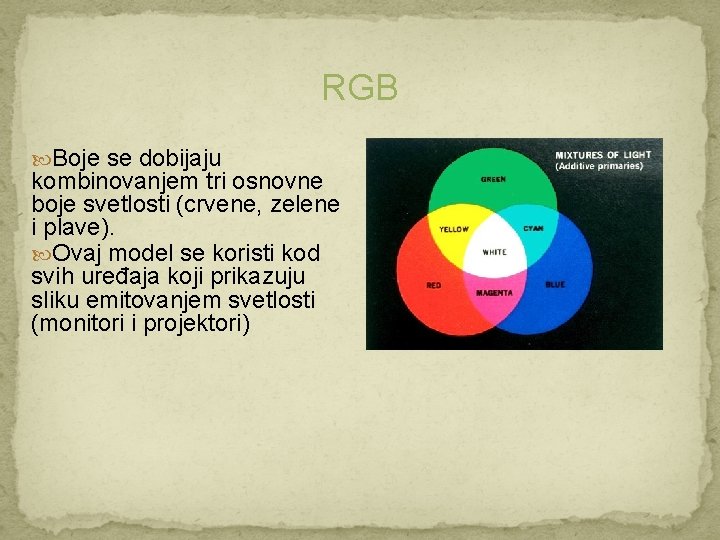 RGB

Boje se dobijaju kombinovanjem tri osnovne boje svetlosti (crvene, zelene i plave).

Ovaj model se koristi kod svih uređaja koji prikazuju sliku emitovanjem svetlosti (monitori i projektori)

MIXTURES OF LIGHT
(Additive primaries)

GREEN
YELLOW
CYAN
WHITE
RED
MAGENTA
BLUE